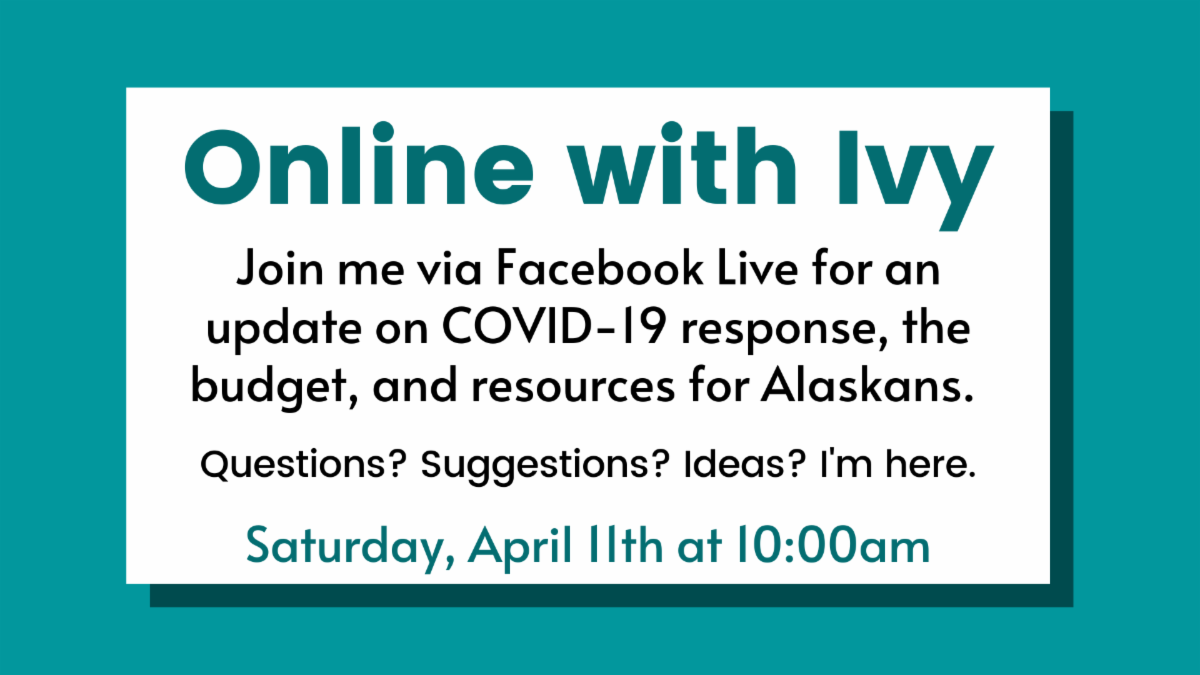 Online with Ivy

Join me via Facebook Live for an update on COVID-19 response, the budget, and resources for Alaskans.

Questions? Suggestions? Ideas? I'm here.

Saturday, April 11th at 10:00am